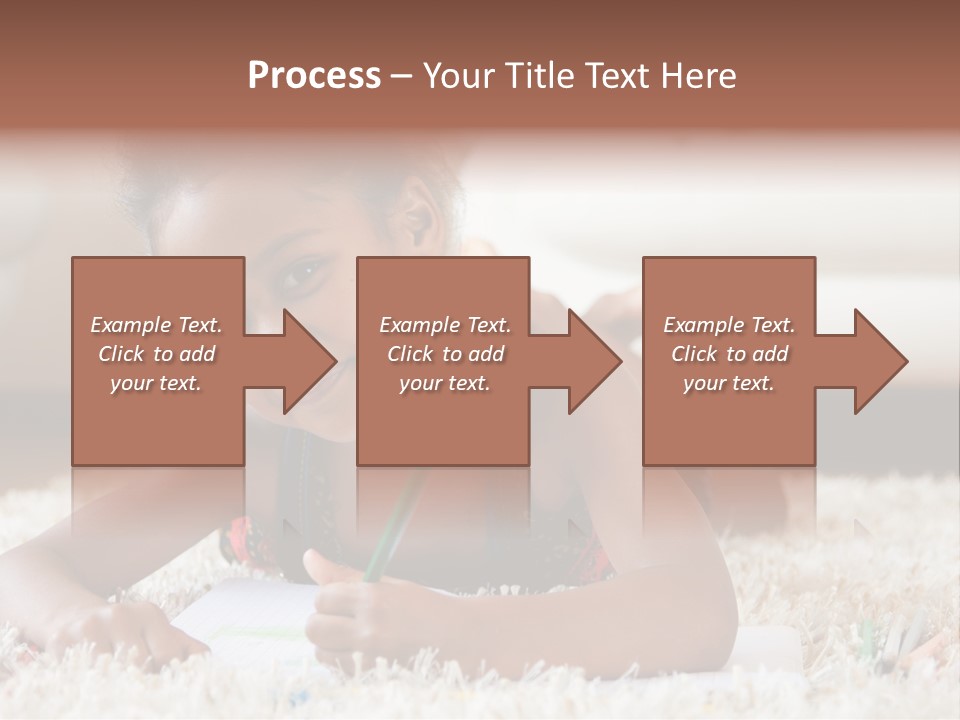 Process – Your Title Text Here

Example Text. Click to add your text.

Example Text. Click to add your text.

Example Text. Click to add your text.